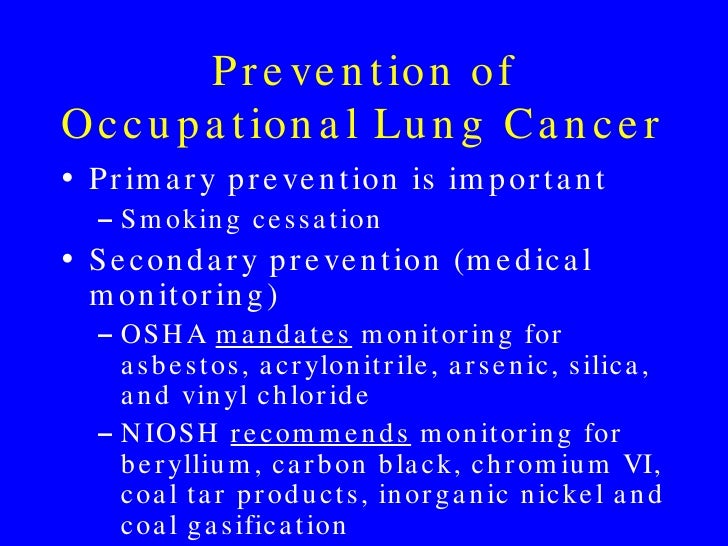 Prevention of Occupational Lung Cancer

• Primary prevention is important
– Smoking cessation

• Secondary prevention (medical monitoring)
– OSHA mandates monitoring for asbestos, acrylonitrile, arsenic, silica, and vinyl chloride
– NIOSH recommends monitoring for beryllium, carbon black, chromium VI, coal tar products, inorganic nickel and coal gasification